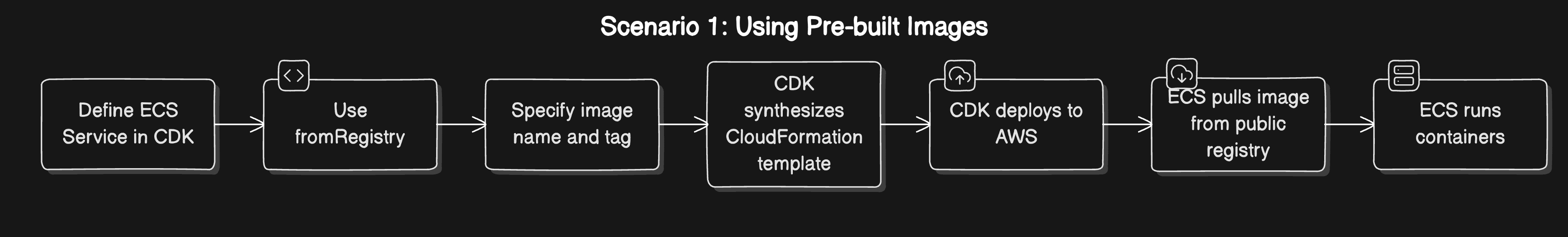 Scenario 1: Using Pre-built Images

Define ECS Service in CDK

Use fromRegistry

Specify image name and tag

CDK synthesizes CloudFormation template

CDK deploys to AWS

ECS pulls image from public registry

ECS runs containers